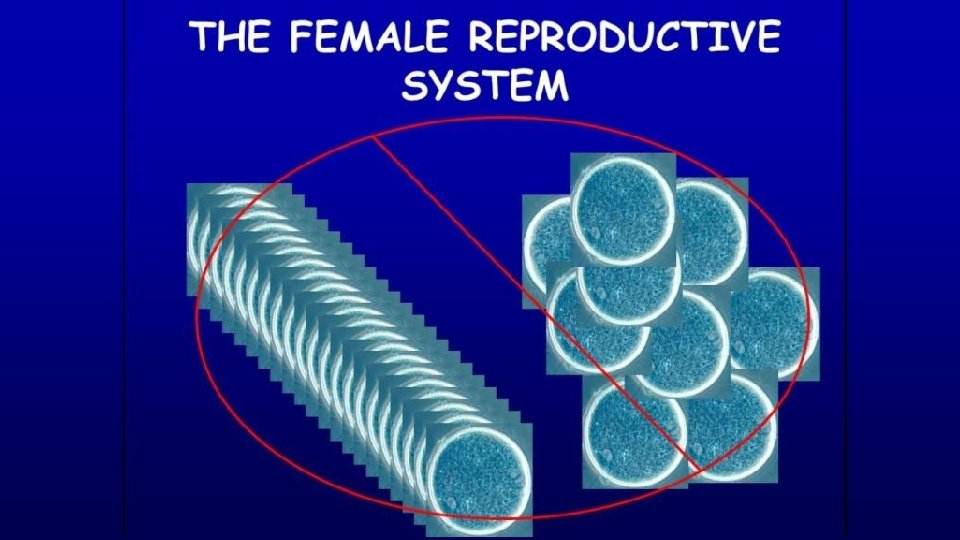 THE FEMALE REPRODUCTIVE SYSTEM